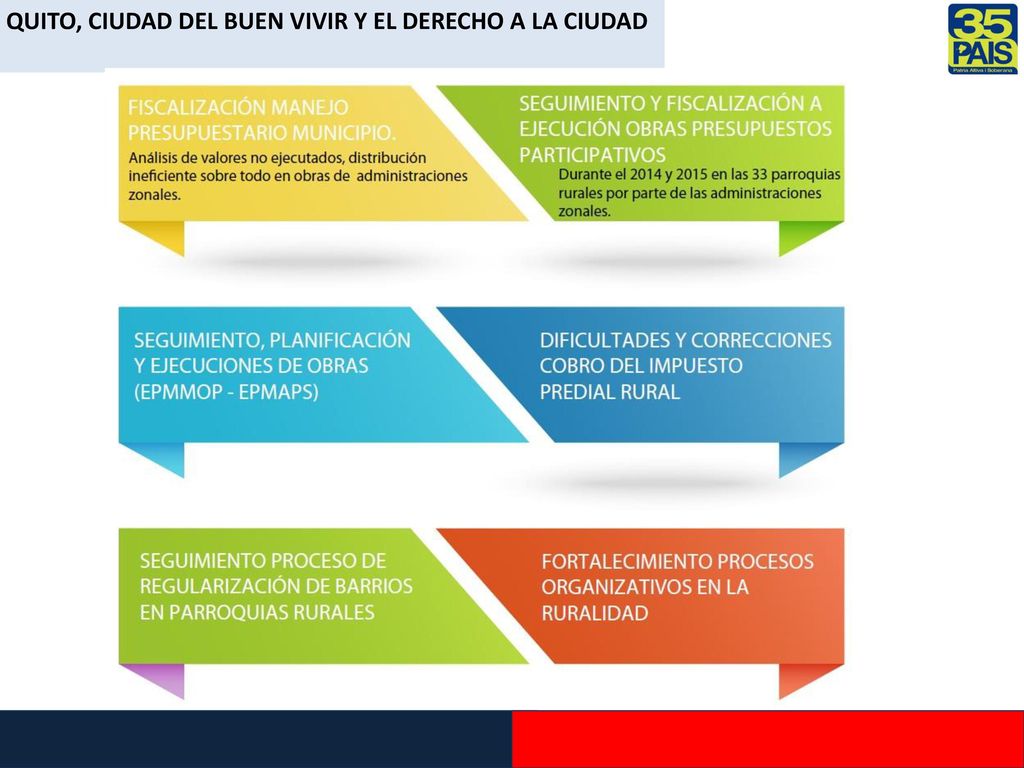 QUITO, CIUDAD DEL BUEN VIVIR Y EL DERECHO A LA CIUDAD

35 PAIS
Patria Altiva i Soberana

FISCALIZACIÓN MANEJO PRESUPUESTARIO MUNICIPIO.
Análisis de valores no ejecutados, distribución ineficiente sobre todo en obras de administraciones zonales.

SEGUIMIENTO Y FISCALIZACIÓN A EJECUCIÓN OBRAS PRESUPUESTOS PARTICIPATIVOS
Durante el 2014 y 2015 en las 33 parroquias rurales por parte de las administraciones zonales.

SEGUIMIENTO, PLANIFICACIÓN Y EJECUCIONES DE OBRAS (EPMMOP - EPMAPS)

DIFICULTADES Y CORRECCIONES COBRO DEL IMPUESTO PREDIAL RURAL

SEGUIMIENTO PROCESO DE REGULARIZACIÓN DE BARRIOS EN PARROQUIAS RURALES

FORTALECIMIENTO PROCESOS ORGANIZATIVOS EN LA RURALIDAD